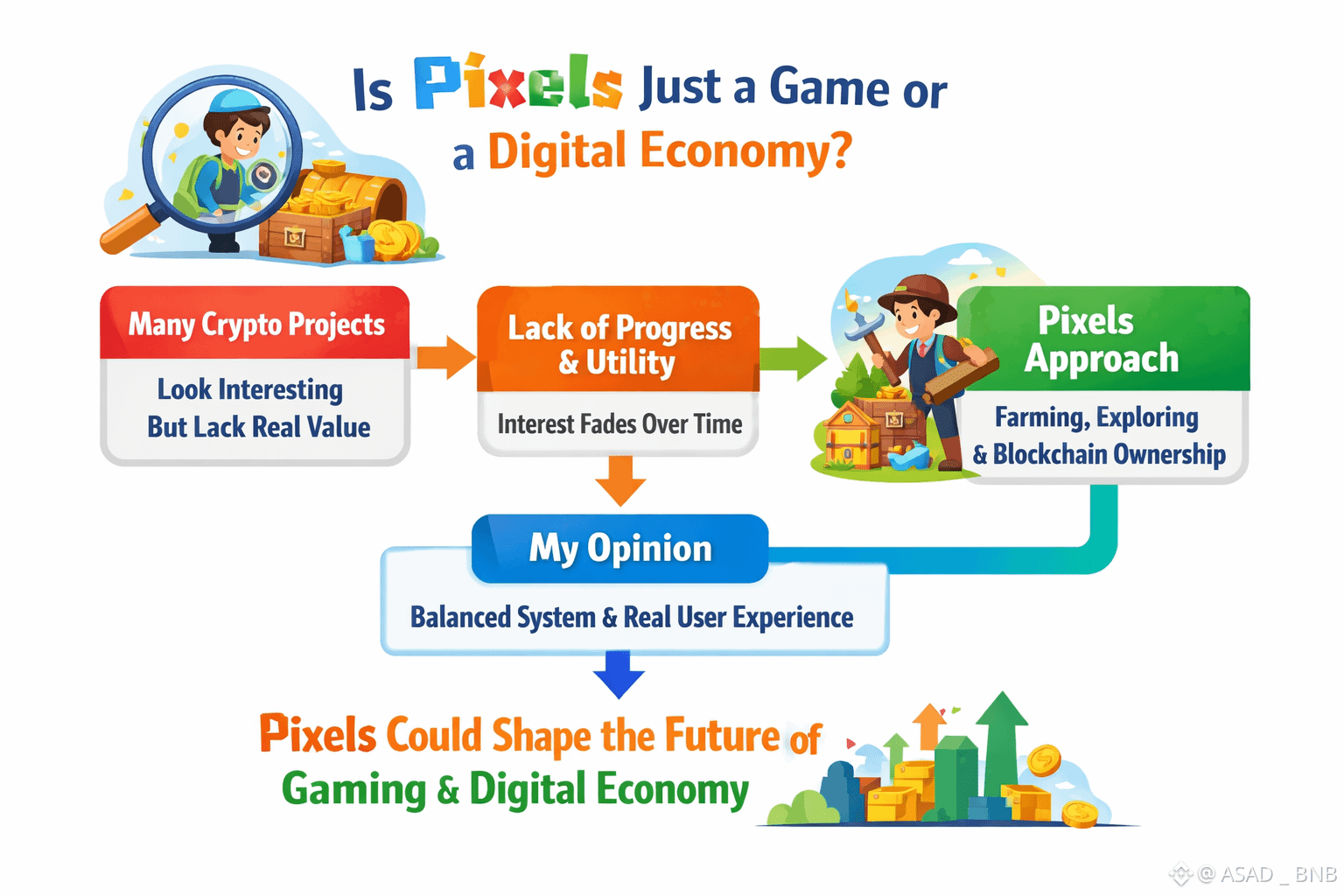 Is Pixels Just a Game or a Digital Economy?

Many Crypto Projects

Look Interesting But Lack Real Value

Lack of Progress & Utility

Interest Fades Over Time

Pixels Approach

Farming, Exploring & Blockchain Ownership

My Opinion

Balanced System & Real User Experience

Pixels Could Shape the Future of Gaming & Digital Economy

@ ASAD _ BNB